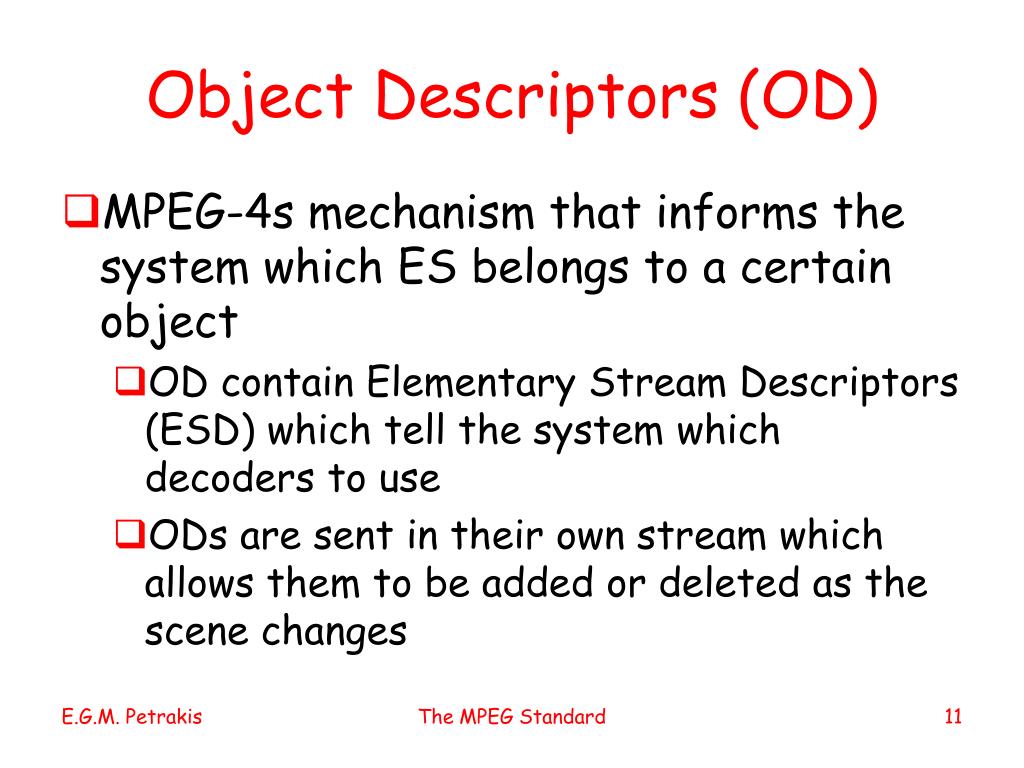 Object Descriptors (OD)

❑MPEG-4s mechanism that informs the system which ES belongs to a certain object

❑OD contain Elementary Stream Descriptors (ESD) which tell the system which decoders to use

❑ODs are sent in their own stream which allows them to be added or deleted as the scene changes

E.G.M. Petrakis

The MPEG Standard

11